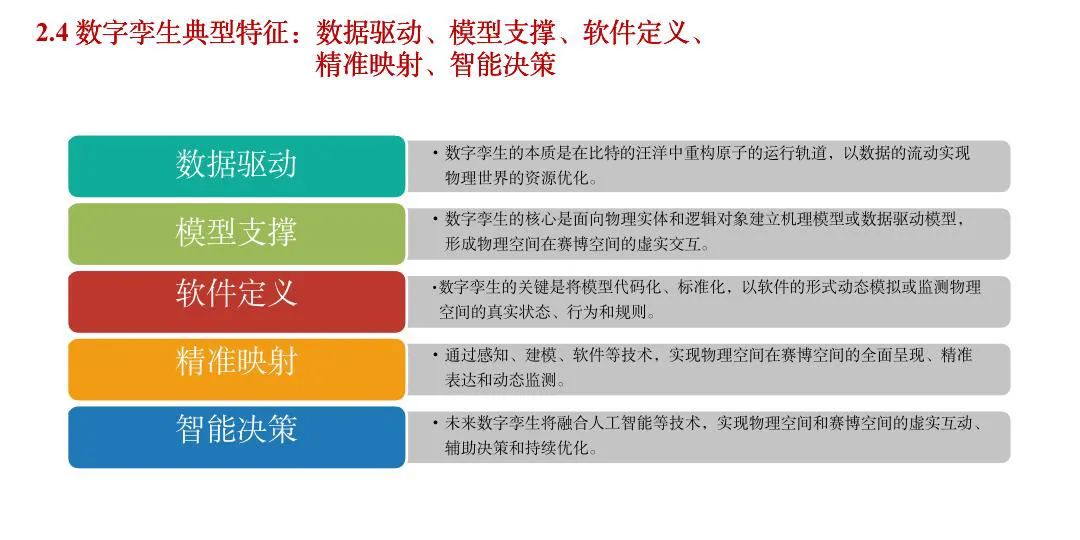 2.4 数字孪生典型特征：数据驱动、模型支撑、软件定义、精准映射、智能决策

数据驱动

• 数字孪生的本质是在比特的汪洋中重构原子的运行轨道，以数据的流动实现物理世界的资源优化。

模型支撑

• 数字孪生的核心是面向物理实体和逻辑对象建立机理模型或数据驱动模型，形成物理空间在赛博空间的虚实交互。

软件定义

•数字孪生的关键是将模型代码化、标准化，以软件的形式动态模拟或监测物理空间的真实状态、行为和规则。

精准映射

• 通过感知、建模、软件等技术，实现物理空间在赛博空间的全面呈现、精准表达和动态监测。

智能决策

• 未来数字孪生将融合人工智能等技术，实现物理空间和赛博空间的虚实互动、辅助决策和持续优化。